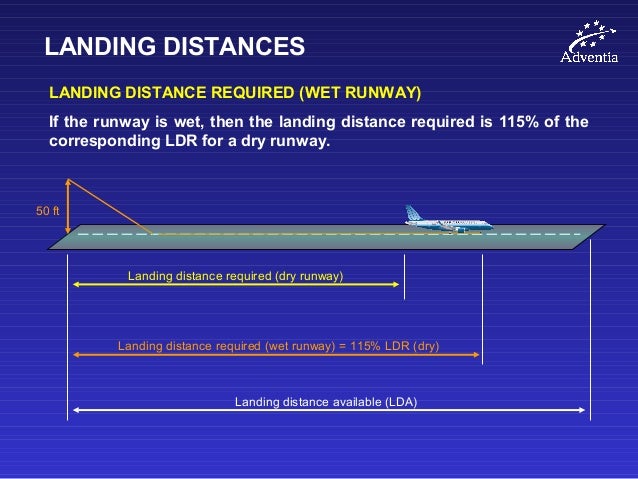 LANDING DISTANCES

Adventia

LANDING DISTANCE REQUIRED (WET RUNWAY)

If the runway is wet, then the landing distance required is 115% of the corresponding LDR for a dry runway.

50 ft

Landing distance required (dry runway)

Landing distance required (wet runway) = 115% LDR (dry)

Landing distance available (LDA)